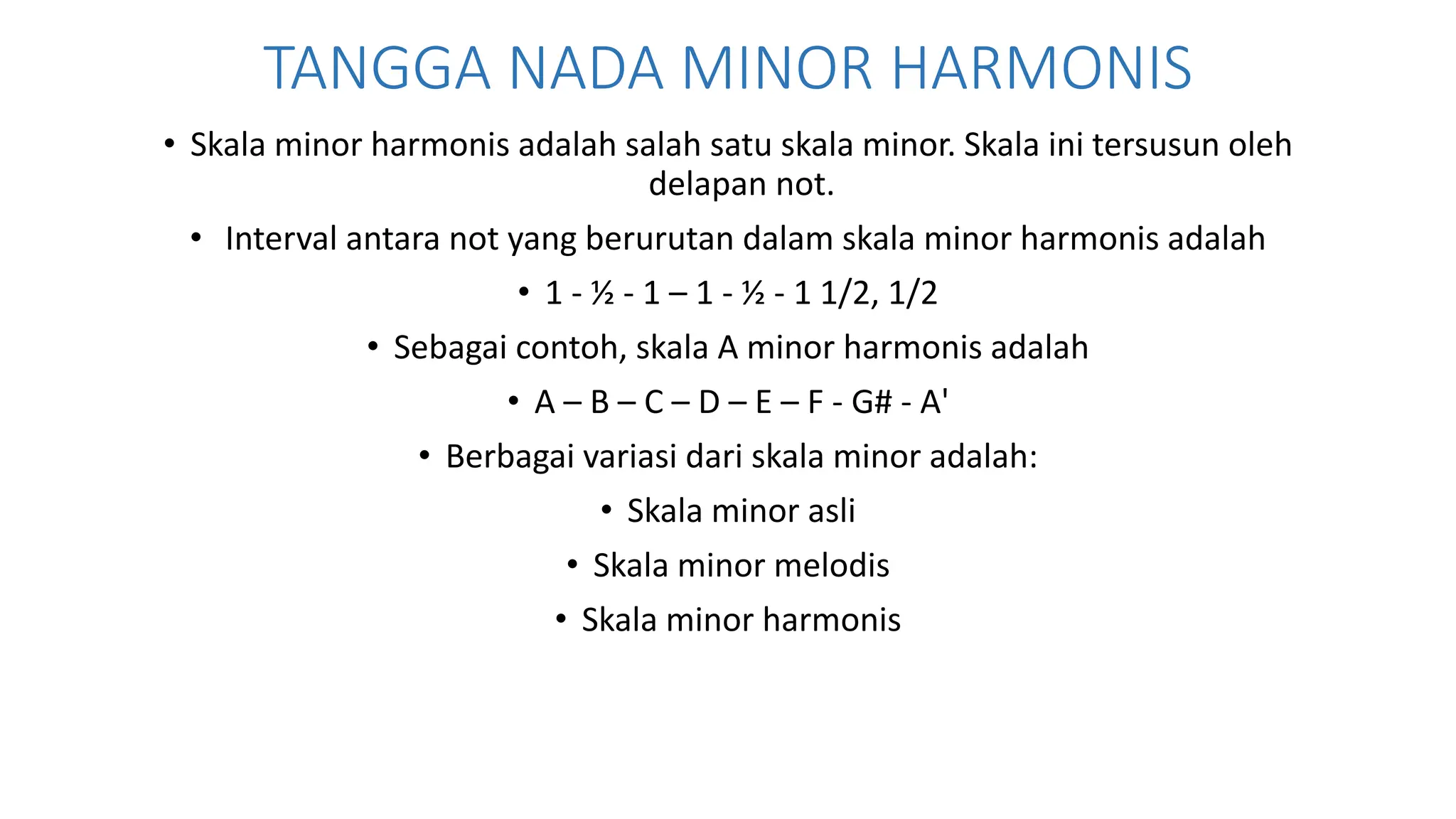 TANGGA NADA MINOR HARMONIS

• Skala minor harmonis adalah salah satu skala minor. Skala ini tersusun oleh delapan not.

• Interval antara not yang berurutan dalam skala minor harmonis adalah

• 1 - ½ - 1 – 1 - ½ - 1 1/2, 1/2

• Sebagai contoh, skala A minor harmonis adalah

• A – B – C – D – E – F - G# - A'

• Berbagai variasi dari skala minor adalah:

• Skala minor asli

• Skala minor melodis

• Skala minor harmonis